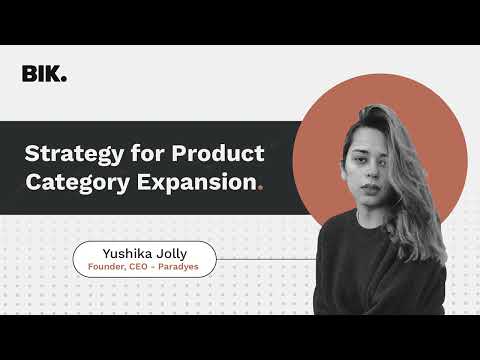 BIK.

Strategy for Product Category Expansion.

Yushika Jolly
Founder, CEO - Paradyes